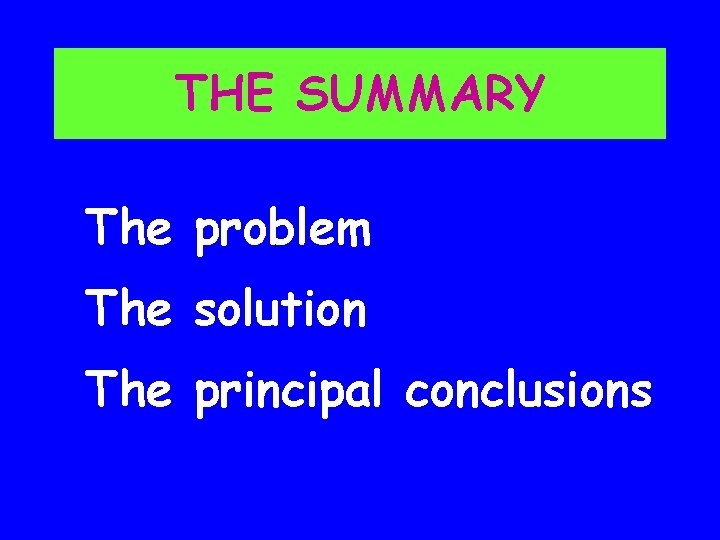 THE SUMMARY

The problem

The solution

The principal conclusions